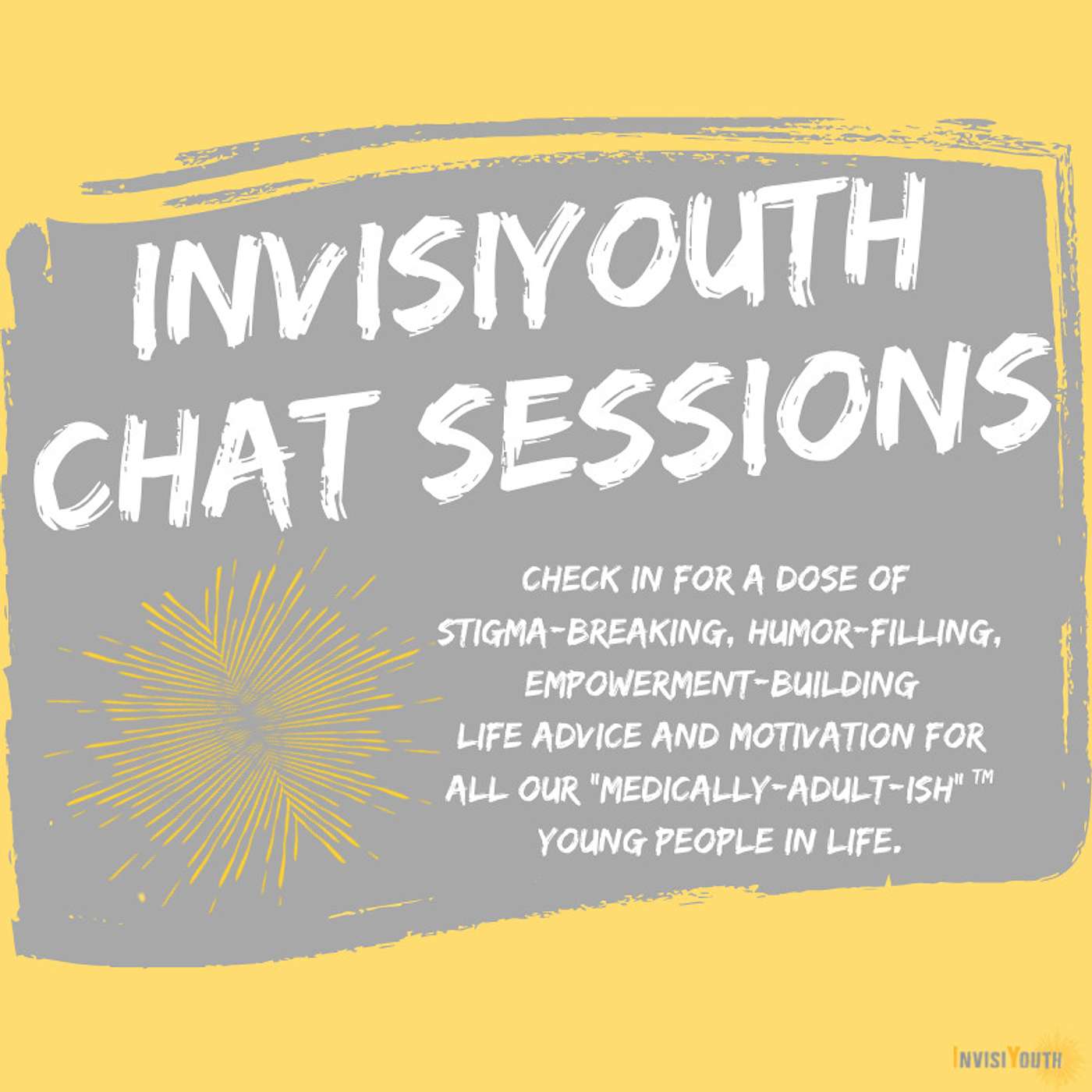 INVISIYOUTH CHAT SESSIONS

CHECK IN FOR A DOSE OF STIGMA-BREAKING, HUMOR-FILLING, EMPOWERMENT-BUILDING LIFE ADVICE AND MOTIVATION FOR ALL OUR "MEDICALLY-ADULT-ISH" ™ YOUNG PEOPLE IN LIFE.

INVISIYOUTH